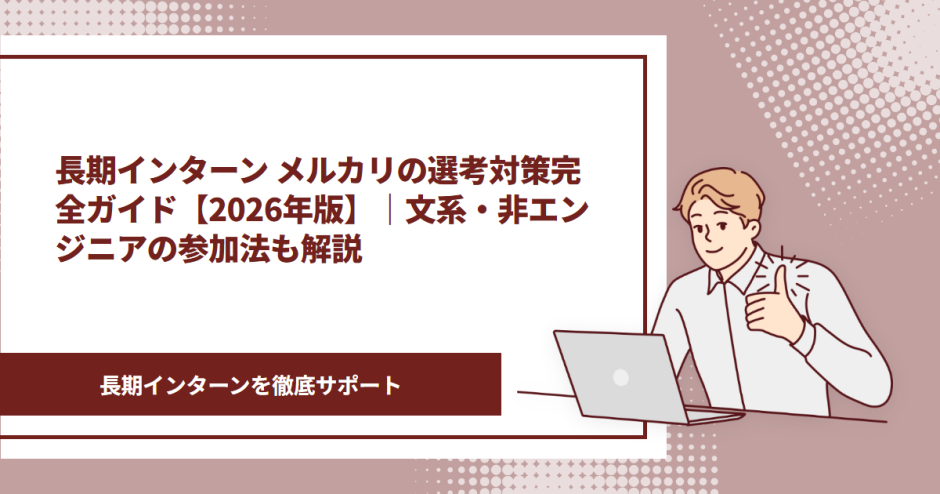 長期インターン メルカリの選考対策完全ガイド【2026年版】｜文系・非エンジニアの参加法も解説

長期インターンを徹底サポート